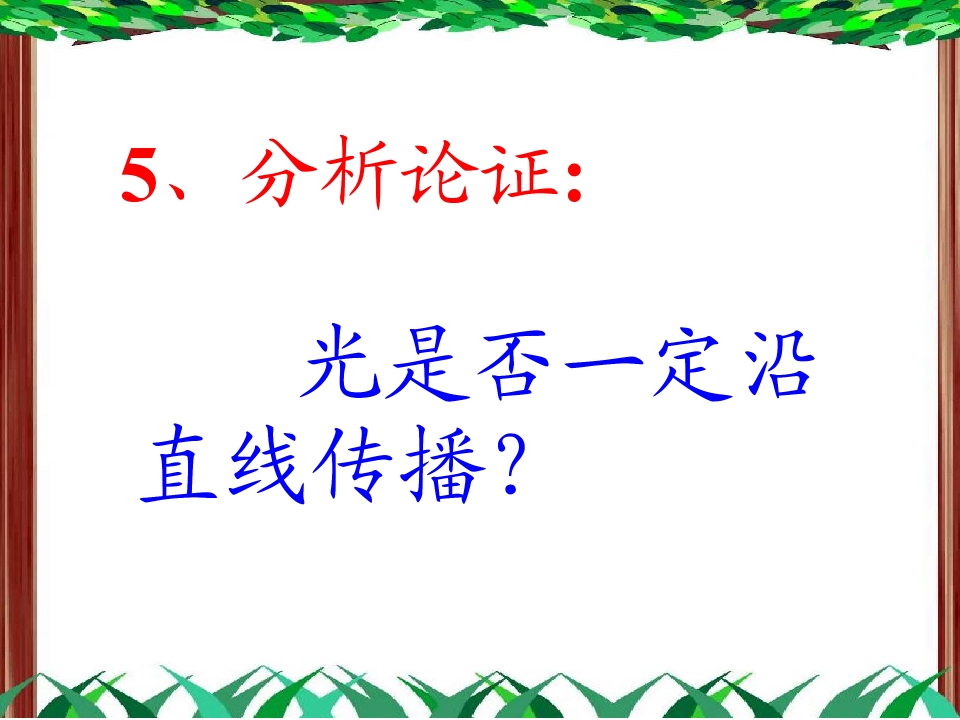 5、分析论证:

光是否一定沿直线传播?